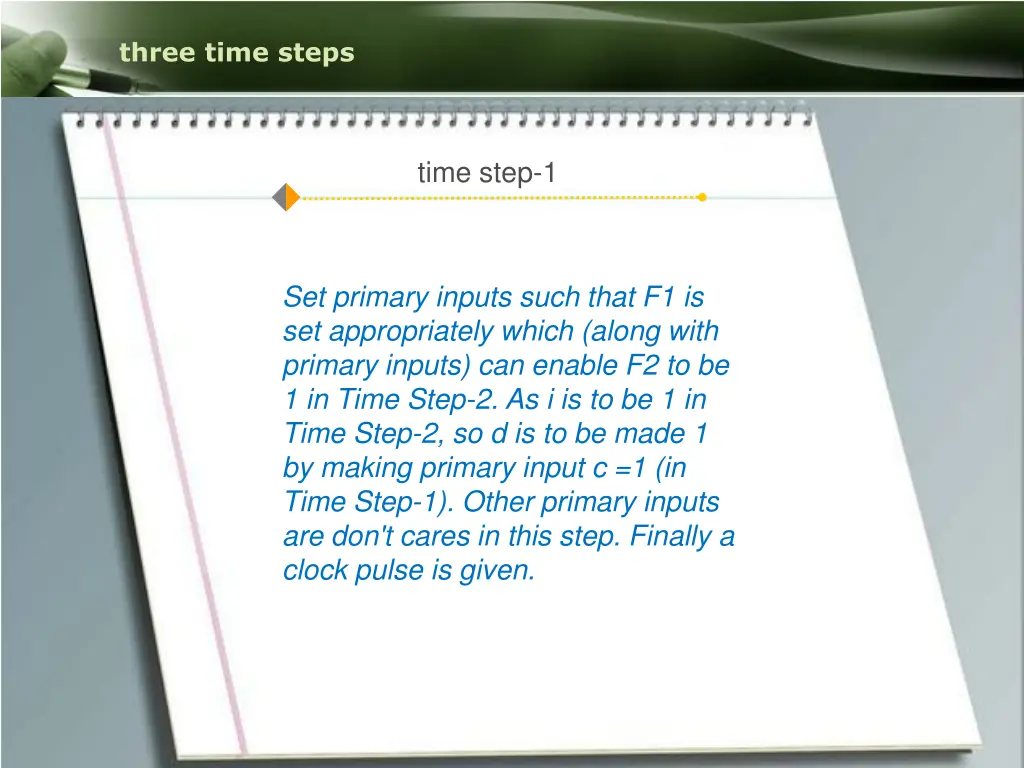 three time steps

time step-1

Set primary inputs such that F1 is set appropriately which (along with primary inputs) can enable F2 to be 1 in Time Step-2. As i is to be 1 in Time Step-2, so d is to be made 1 by making primary input c =1 (in Time Step-1). Other primary inputs are don't cares in this step. Finally a clock pulse is given.